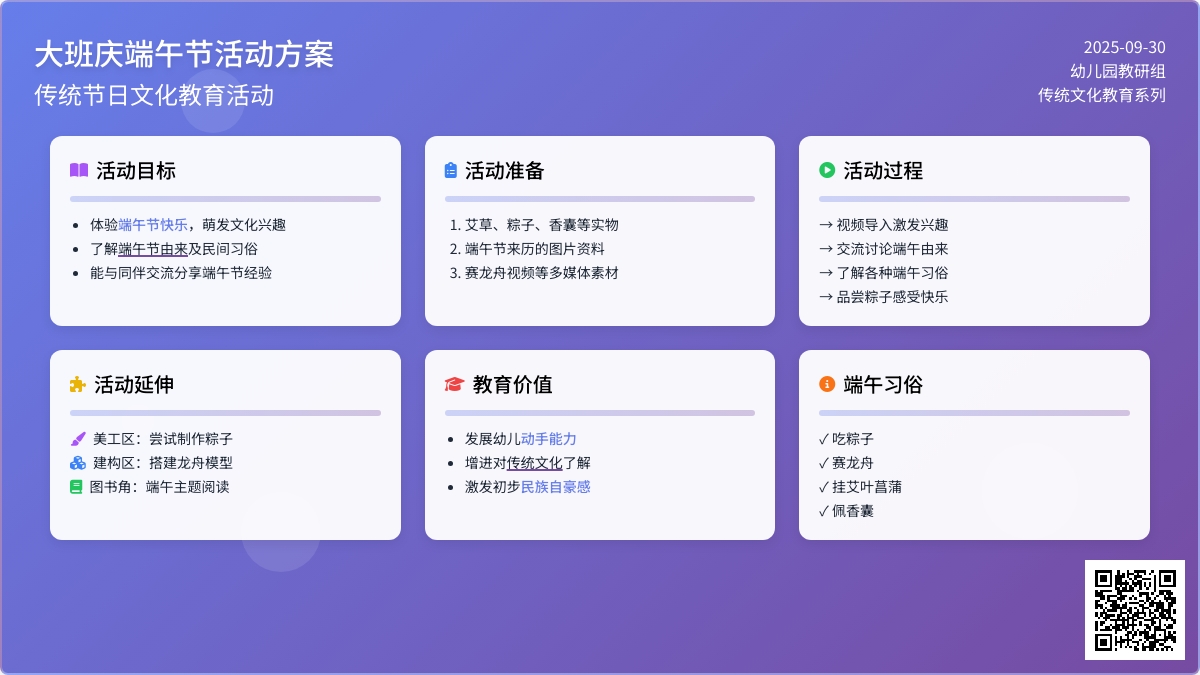 大班庆端午节活动方案
传统节日文化教育活动

2025-09-30
幼儿园教研组
传统文化教育系列

活动目标
- 体验端午节快乐，萌发文化兴趣
- 了解端午节由来及民间习俗
- 能与同伴交流分享端午节经验

活动准备
1. 艾草、粽子、香囊等实物
2. 端午节来历的图片资料
3. 赛龙舟视频等多媒体素材

活动过程
→ 视频导入激发兴趣
→ 交流讨论端午由来
→ 了解各种端午习俗
→ 品尝粽子感受快乐

活动延伸
美工区：尝试制作粽子
建构区：搭建龙舟模型
图书角：端午主题阅读

教育价值
- 发展幼儿动手能力
- 增进对传统文化了解
- 激发初步民族自豪感

端午习俗
✓ 吃粽子
✓ 赛龙舟
✓ 挂艾叶菖蒲
✓ 佩香囊